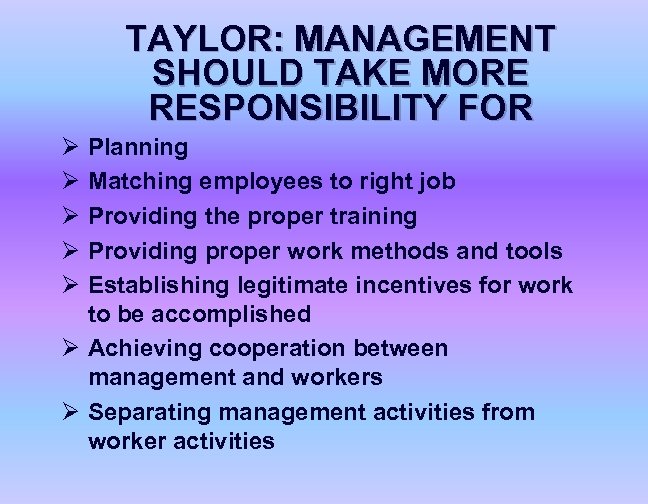 TAYLOR: MANAGEMENT SHOULD TAKE MORE RESPONSIBILITY FOR

➢ Planning
➢ Matching employees to right job
➢ Providing the proper training
➢ Providing proper work methods and tools
➢ Establishing legitimate incentives for work to be accomplished
➢ Achieving cooperation between management and workers
➢ Separating management activities from worker activities